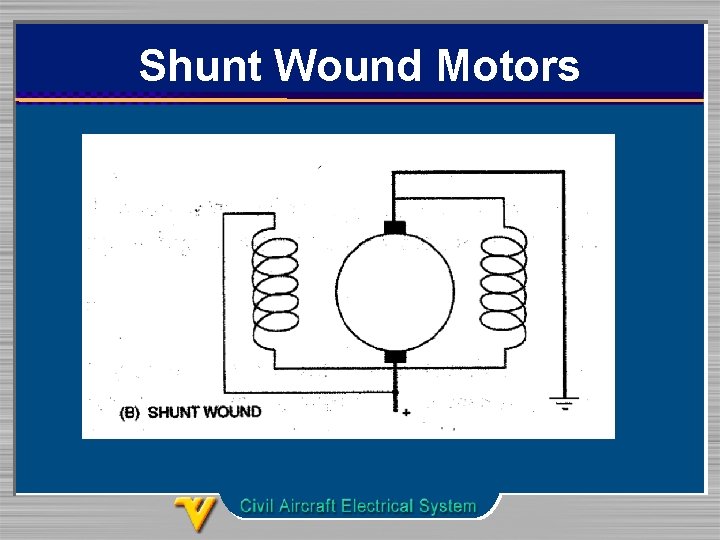 Shunt Wound Motors

(B) SHUNT WOUND

+

Civil Aircraft Electrical System